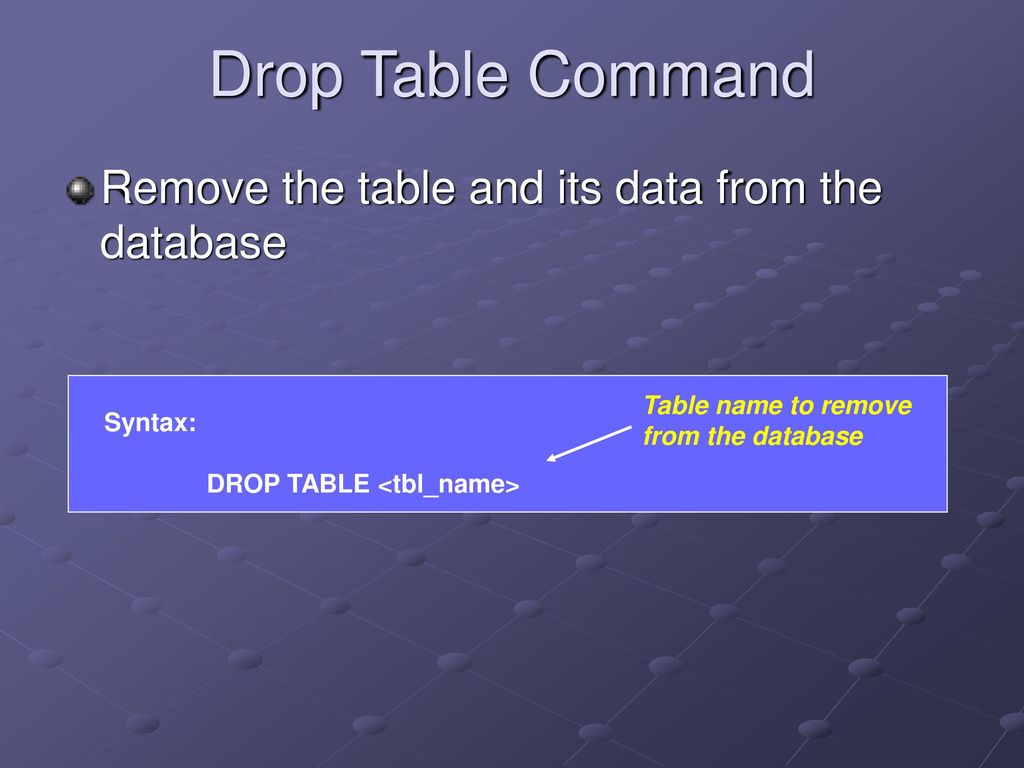 Drop Table Command

Remove the table and its data from the database

Syntax:

Table name to remove from the database

DROP TABLE <tbl_name>